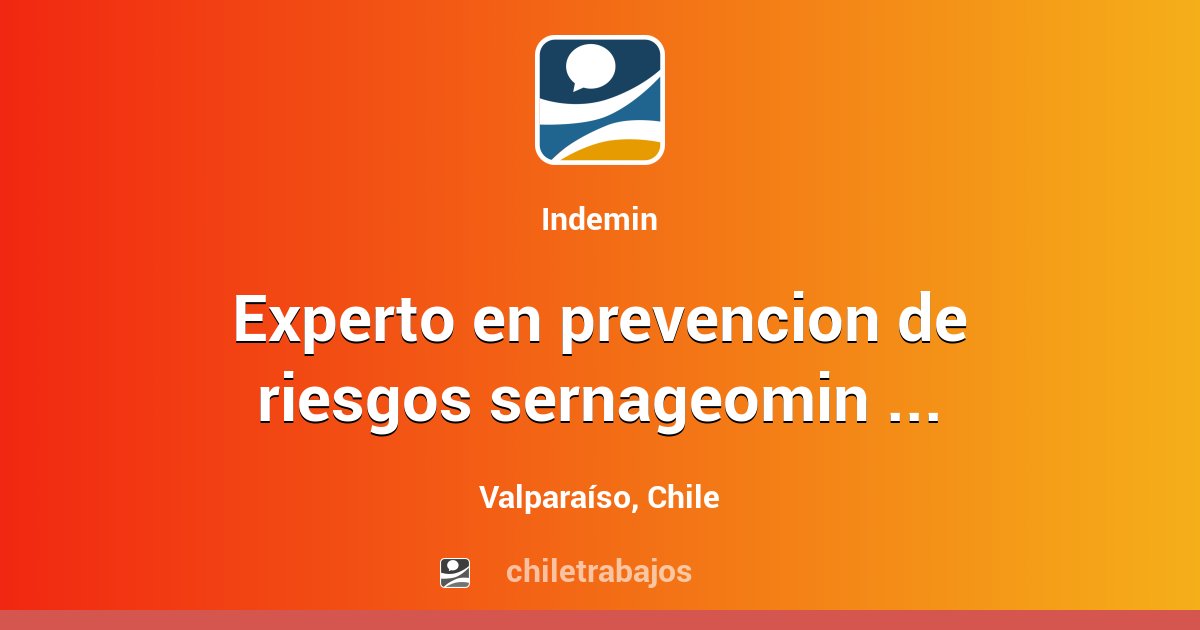 Indemin

Experto en prevencion de riesgos sernageomin ...

Valparaíso, Chile

chiletrabajos